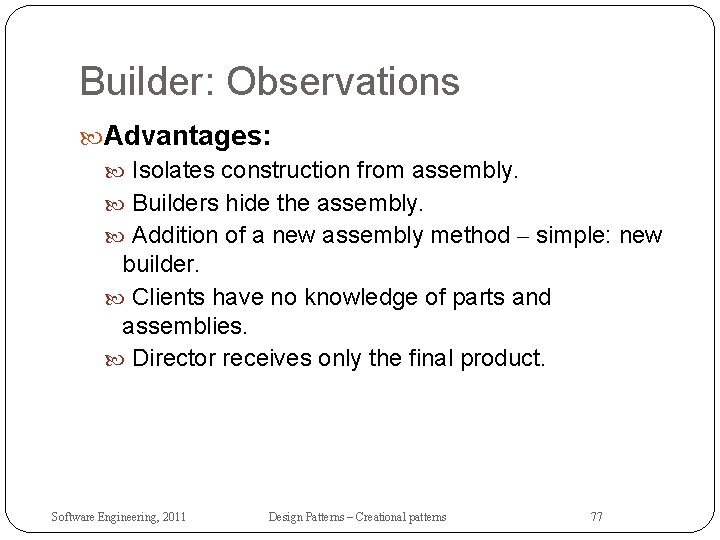 Builder: Observations

Advantages:

Isolates construction from assembly.

Builders hide the assembly.

Addition of a new assembly method – simple: new builder.

Clients have no knowledge of parts and assemblies.

Director receives only the final product.

Software Engineering, 2011

Design Patterns – Creational patterns

77